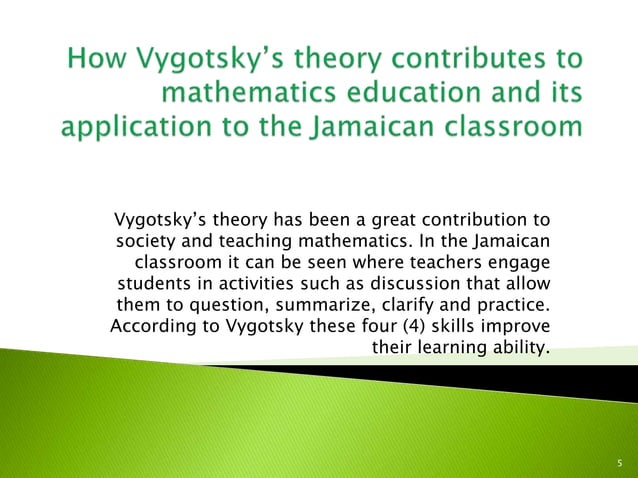 How Vygotsky’s theory contributes to mathematics education and its application to the Jamaican classroom

Vygotsky’s theory has been a great contribution to society and teaching mathematics. In the Jamaican classroom it can be seen where teachers engage students in activities such as discussion that allow them to question, summarize, clarify and practice. According to Vygotsky these four (4) skills improve their learning ability.

5